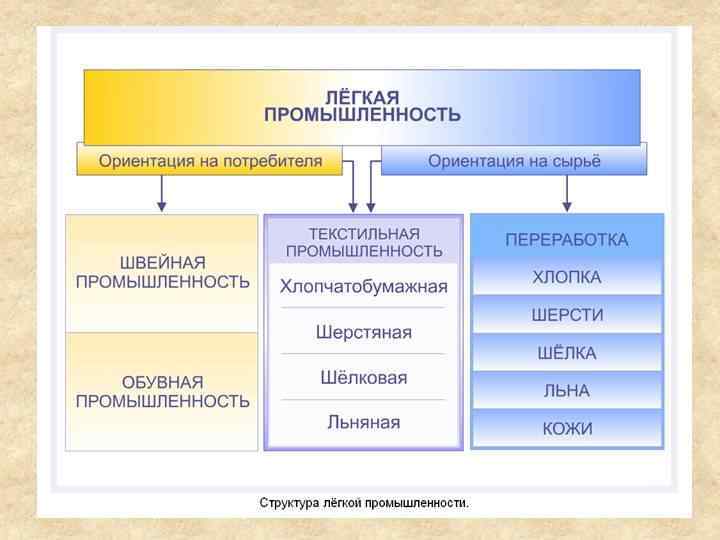 ЛЁГКАЯ ПРОМЫШЛЕННОСТЬ

Ориентация на потребителя

Ориентация на сырьё

ШВЕЙНАЯ ПРОМЫШЛЕННОСТЬ

ОБУВНАЯ ПРОМЫШЛЕННОСТЬ

ТЕКСТИЛЬНАЯ ПРОМЫШЛЕННОСТЬ

Хлопчатобумажная

Шерстяная

Шёлковая

Льняная

ПЕРЕРАБОТКА

ХЛОПКА

ШЕРСТИ

ШЁЛКА

ЛЬНА

КОЖИ

Структура лёгкой промышленности.